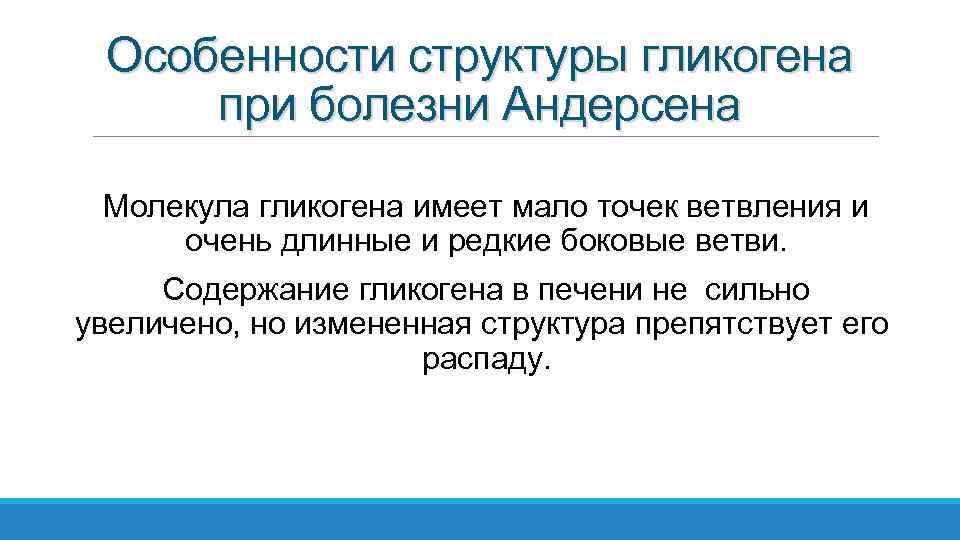 Особенности структуры гликогена при болезни Андерсена

Молекула гликогена имеет мало точек ветвления и очень длинные и редкие боковые ветви.

Содержание гликогена в печени не сильно увеличено, но измененная структура препятствует его распаду.